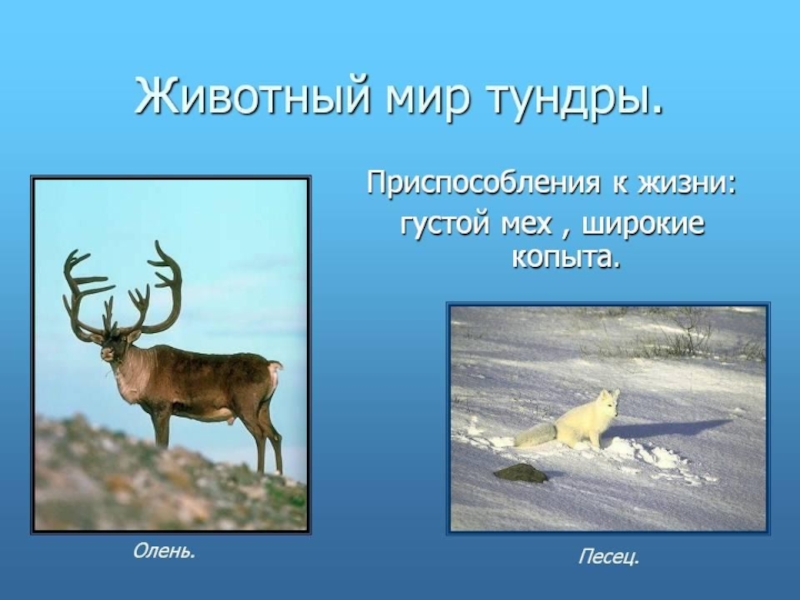 Животный мир тундры.

Приспособления к жизни:
густой мех , широкие копыта.

Олень.

Песец.